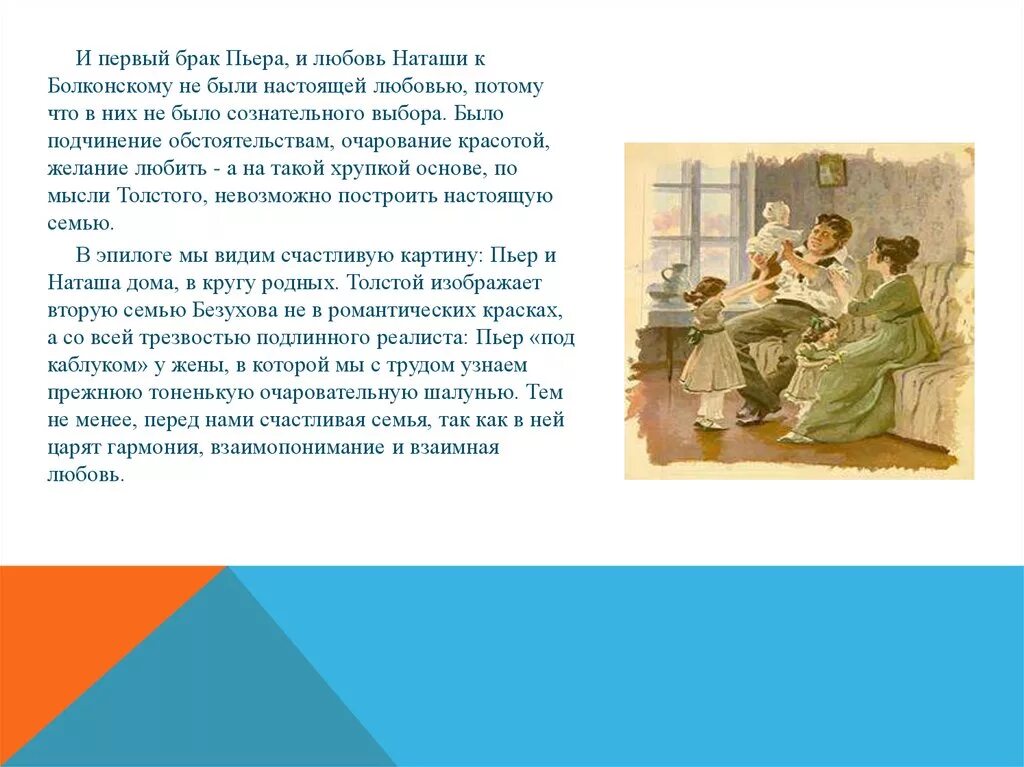 И первый брак Пьера, и любовь Наташи к Болконскому не были настоящей любовью, потому что в них не было сознательного выбора. Было подчинение обстоятельствам, очарование красотой, желание любить - а на такой хрупкой основе, по мысли Толстого, невозможно построить настоящую семью.

В эпилоге мы видим счастливую картину: Пьер и Наташа дома, в кругу родных. Толстой изображает вторую семью Безухова не в романтических красках, а со всей трезвостью подлинного реалиста: Пьер «под каблуком» у жены, в которой мы с трудом узнаем прежнюю тоненькую очаровательную шалунью. Тем не менее, перед нами счастливая семья, так как в ней царят гармония, взаимопонимание и взаимная любовь.